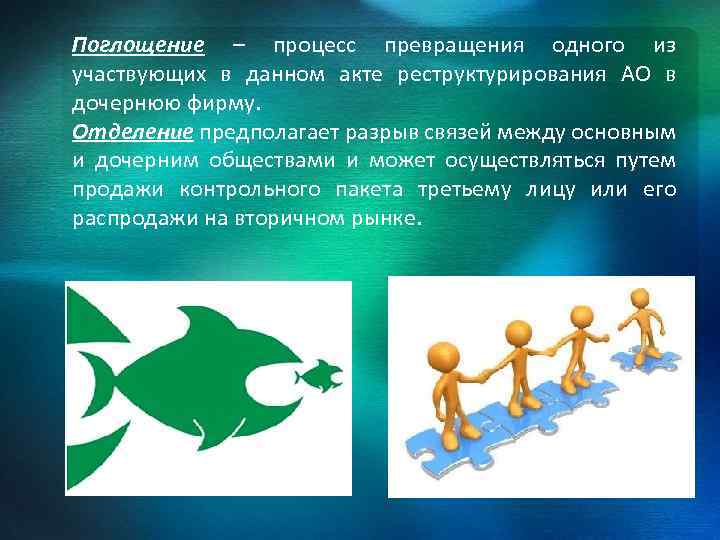 Поглощение – процесс превращения одного из участвующих в данном акте реструктурирования АО в дочернюю фирму.

Отделение предполагает разрыв связей между основным и дочерним обществами и может осуществляться путем продажи контрольного пакета третьему лицу или его распродажи на вторичном рынке.